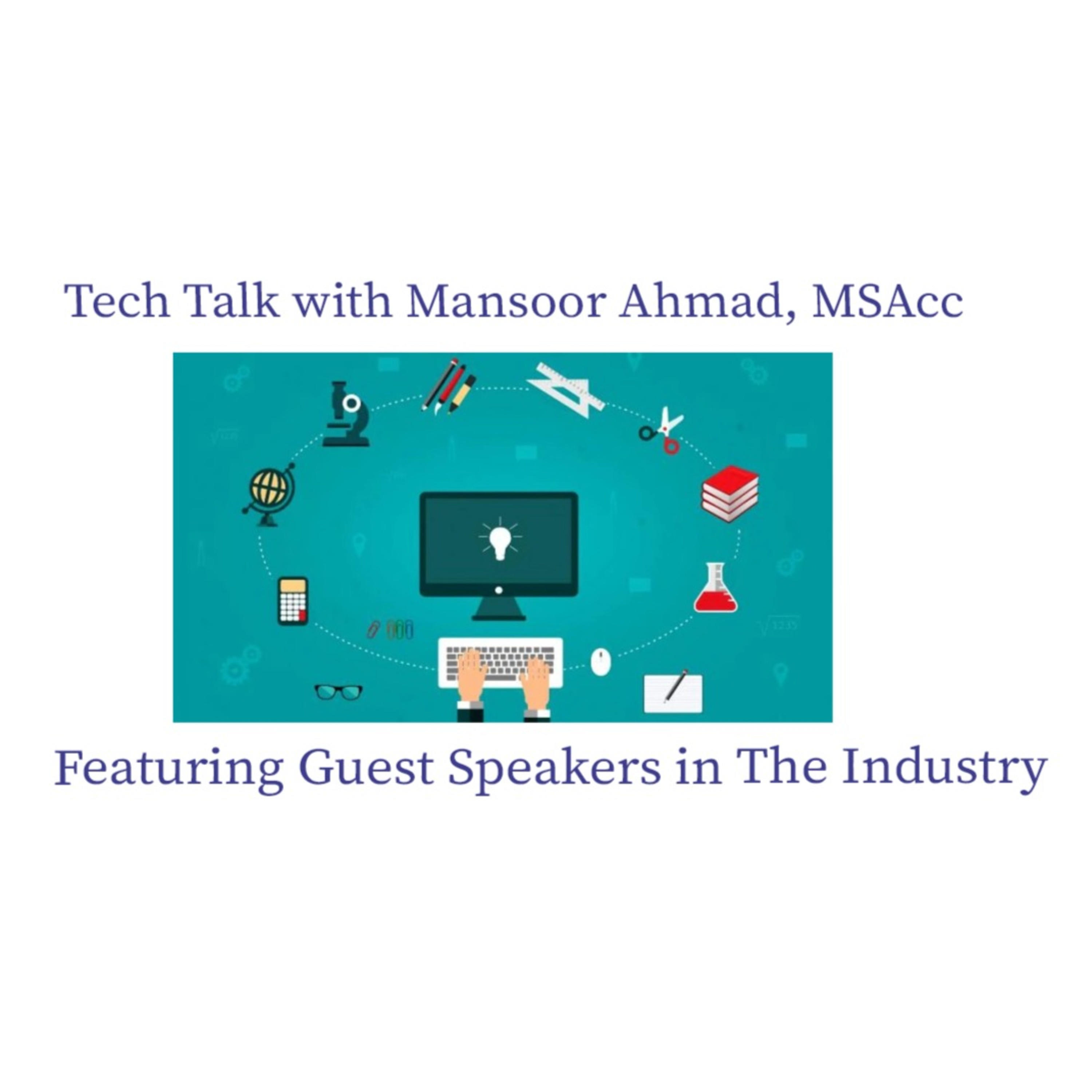 Tech Talk with Mansoor Ahmad, MSAcc

Featuring Guest Speakers in The Industry